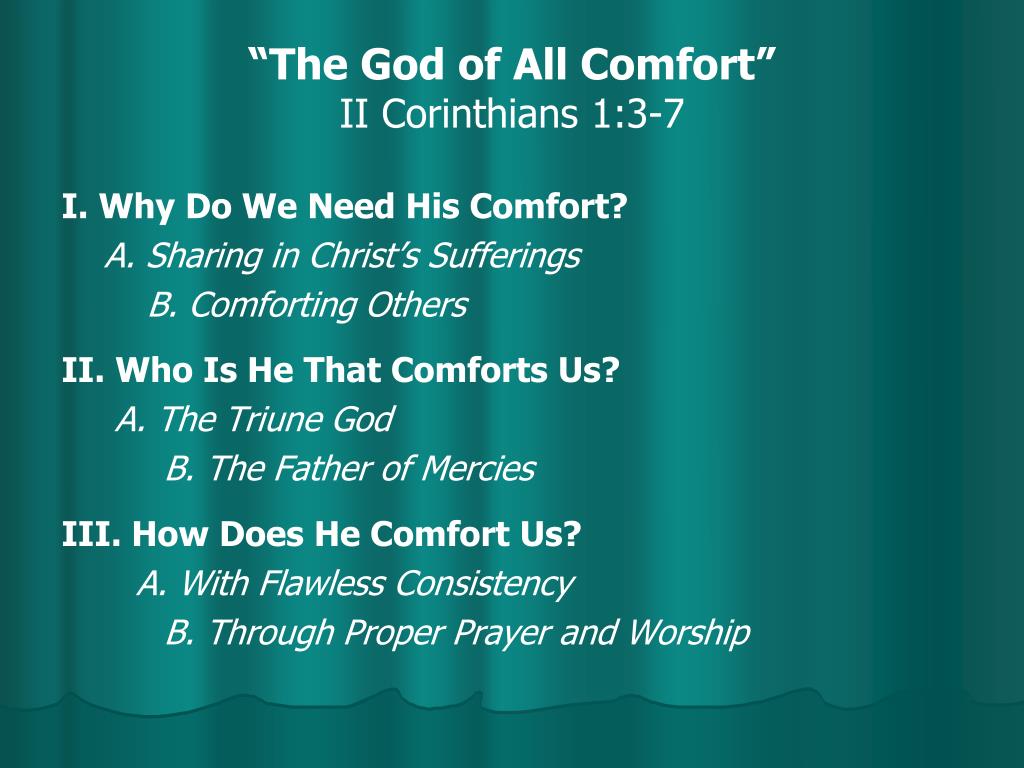 “The God of All Comfort”
II Corinthians 1:3-7

I. Why Do We Need His Comfort?
A. Sharing in Christ’s Sufferings
B. Comforting Others

II. Who Is He That Comforts Us?
A. The Triune God
B. The Father of Mercies

III. How Does He Comfort Us?
A. With Flawless Consistency
B. Through Proper Prayer and Worship